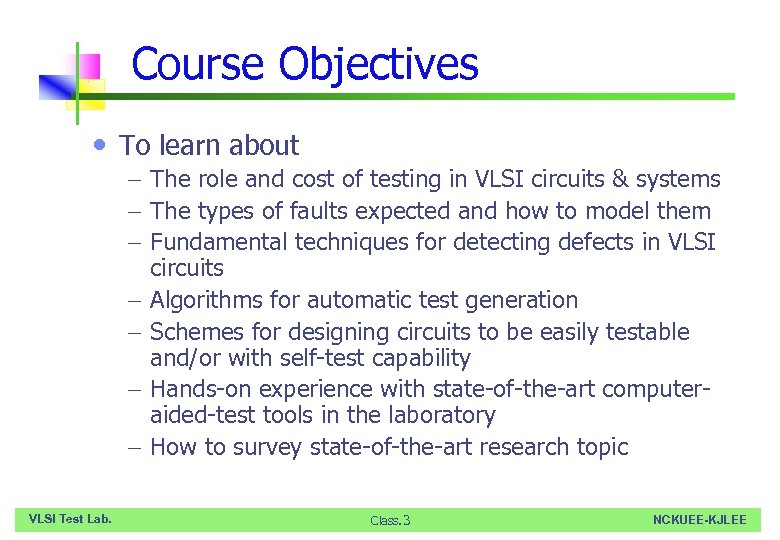 Course Objectives

• To learn about
– The role and cost of testing in VLSI circuits & systems
– The types of faults expected and how to model them
– Fundamental techniques for detecting defects in VLSI circuits
– Algorithms for automatic test generation
– Schemes for designing circuits to be easily testable and/or with self-test capability
– Hands-on experience with state-of-the-art computer-aided-test tools in the laboratory
– How to survey state-of-the-art research topic

VLSI Test Lab.
Class.3
NCKUEE-KJLEE